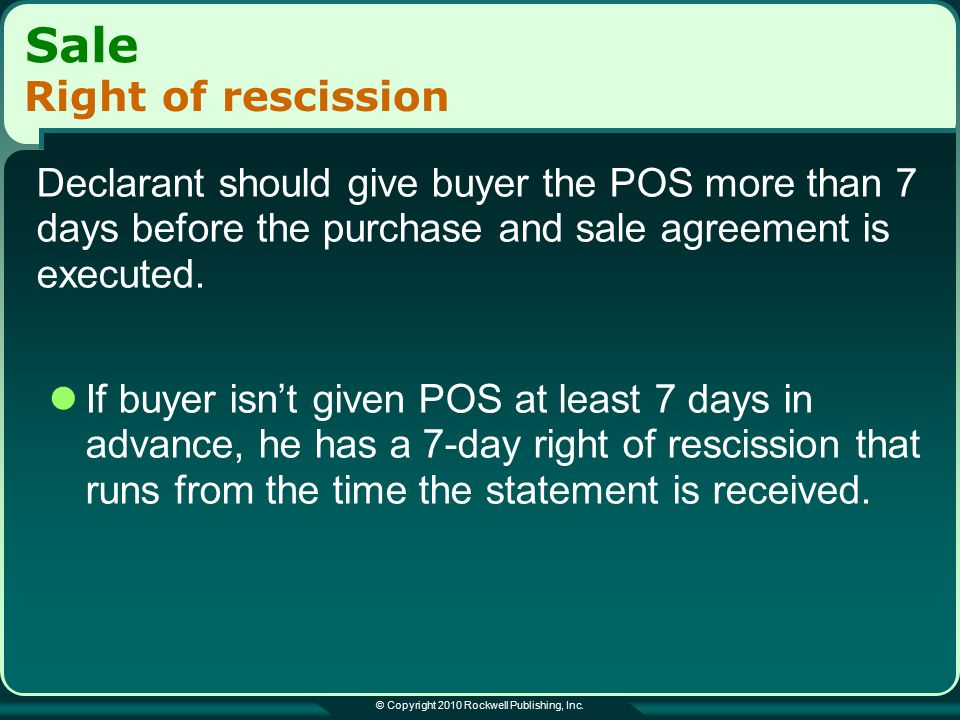 Sale
Right of rescission

Declarant should give buyer the POS more than 7 days before the purchase and sale agreement is executed.

If buyer isn’t given POS at least 7 days in advance, he has a 7-day right of rescission that runs from the time the statement is received.

© Copyright 2010 Rockwell Publishing, Inc.